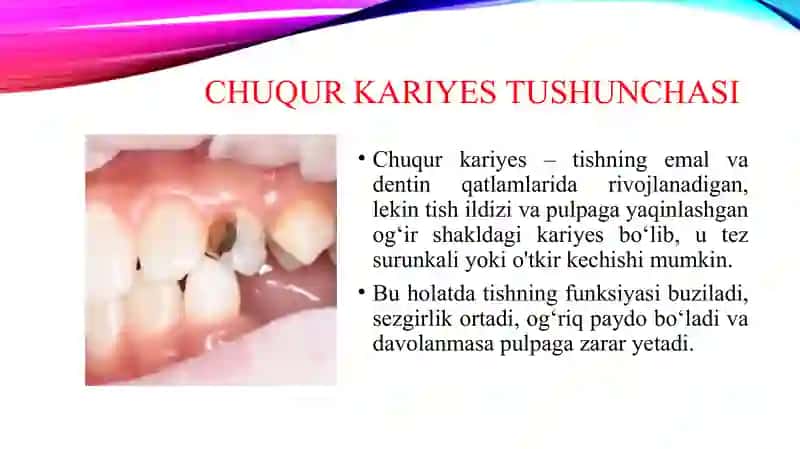 CHUQUR KARIYES TUSHUNCHASI

• Chuqur kariyes – tishning emal va dentin qatlamlarida rivojlanadigan, lekin tish ildizi va pulpaga yaqinlashgan og‘ir shakldagi kariyes bo‘lib, u tez surunkali yoki o'tkir kechishi mumkin.

• Bu holatda tishning funksiyasi buziladi, sezgirlik ortadi, og‘riq paydo bo‘ladi va davolanmasa pulpaga zarar yetadi.